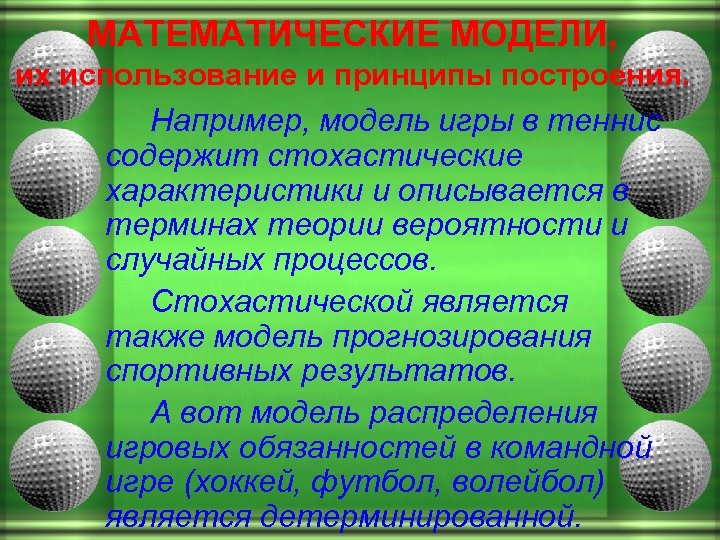 МАТЕМАТИЧЕСКИЕ МОДЕЛИ,
их использование и принципы построения.

Например, модель игры в теннис содержит стохастические характеристики и описывается в терминах теории вероятности и случайных процессов.

Стохастической является также модель прогнозирования спортивных результатов.

А вот модель распределения игровых обязанностей в командной игре (хоккей, футбол, волейбол) является детерминированной.